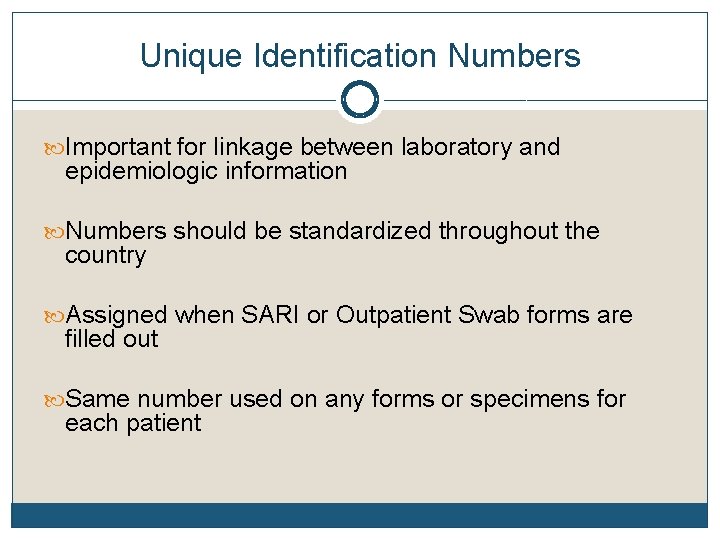 Unique Identification Numbers

Important for linkage between laboratory and epidemiologic information

Numbers should be standardized throughout the country

Assigned when SARI or Outpatient Swab forms are filled out

Same number used on any forms or specimens for each patient